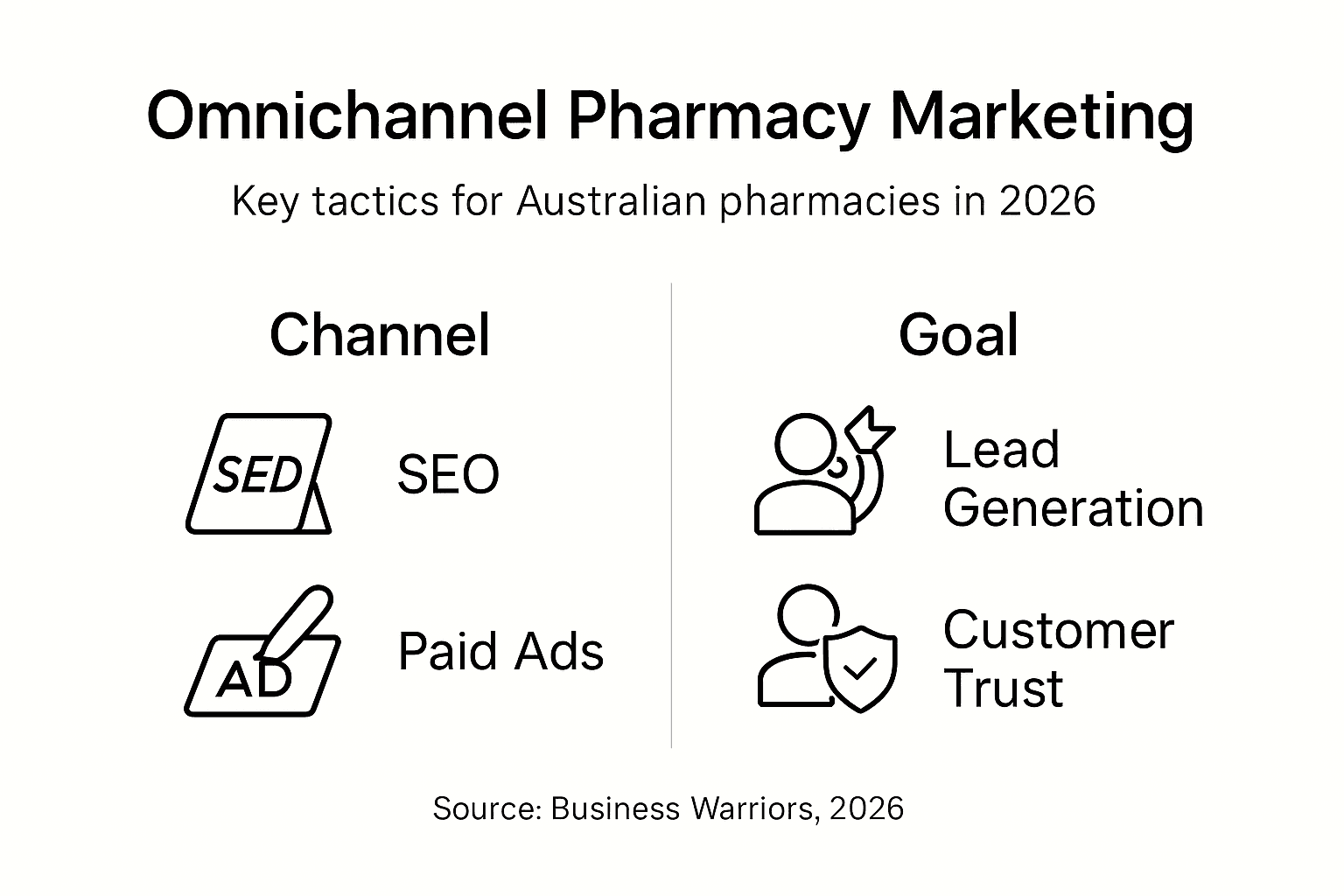 Omnichannel Pharmacy Marketing

Key tactics for Australian pharmacies in 2026

Channel

SED

SEO

AD

Paid Ads

Goal

Lead Generation

Customer Trust

Source: Business Warriors, 2026